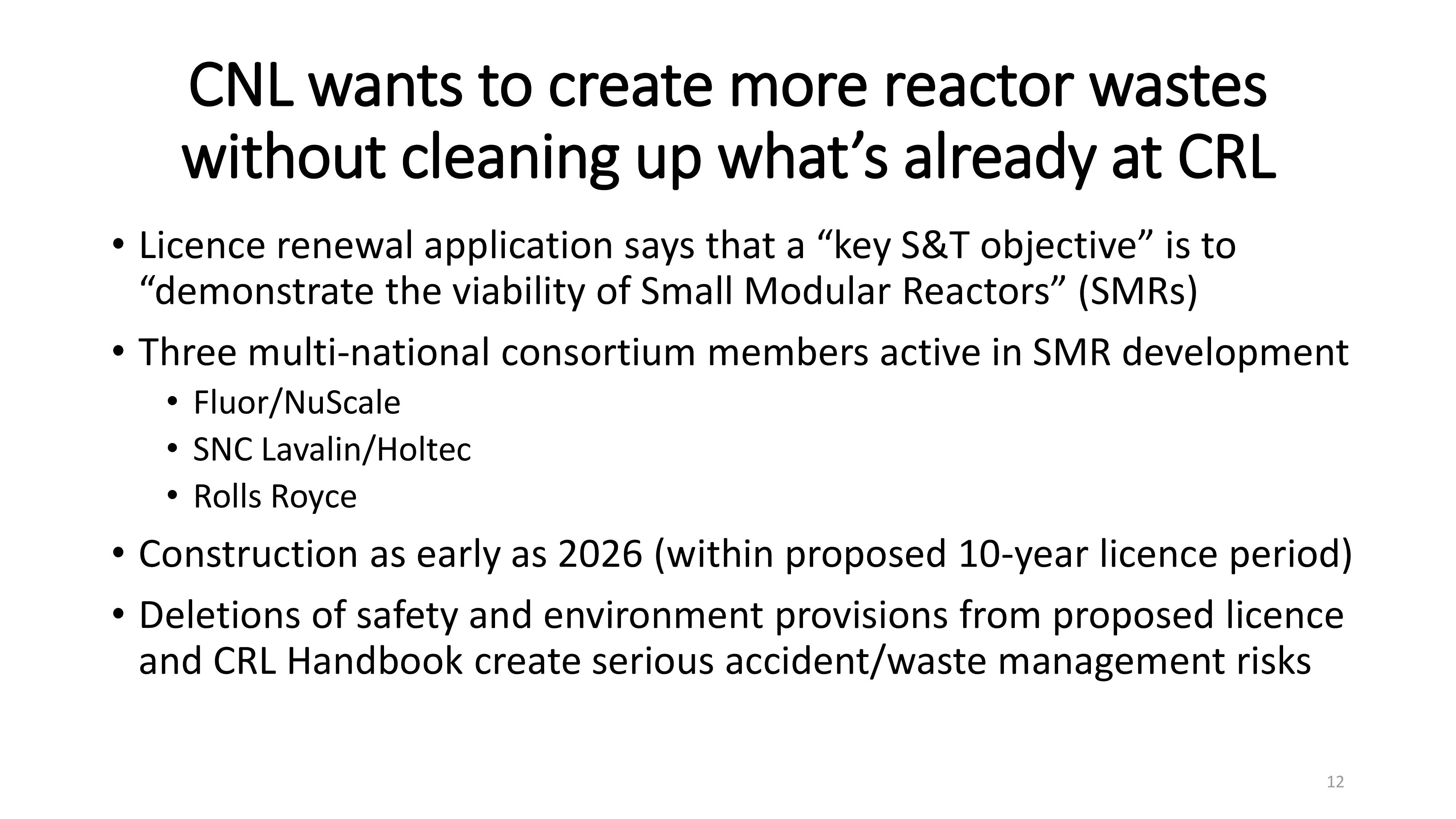 CNL wants to create more reactor wastes without cleaning up what’s already at CRL

• Licence renewal application says that a “key S&T objective” is to “demonstrate the viability of Small Modular Reactors” (SMRs)
• Three multi-national consortium members active in SMR development
  • Fluor/NuScale
  • SNC Lavalin/Holtec
  • Rolls Royce
• Construction as early as 2026 (within proposed 10-year licence period)
• Deletions of safety and environment provisions from proposed licence and CRL Handbook create serious accident/waste management risks

12